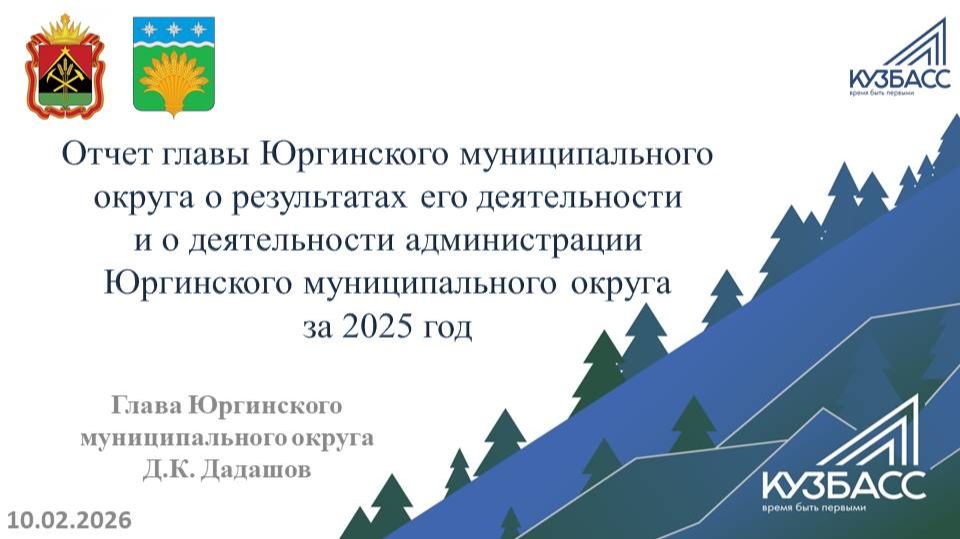 КУЗБАСС
время быть первыми

Отчет главы Юргинского муниципального округа о результатах его деятельности и о деятельности администрации Юргинского муниципального округа за 2025 год

Глава Юргинского муниципального округа
Д.К. Дадашов

КУЗБАСС
время быть первыми

10.02.2026